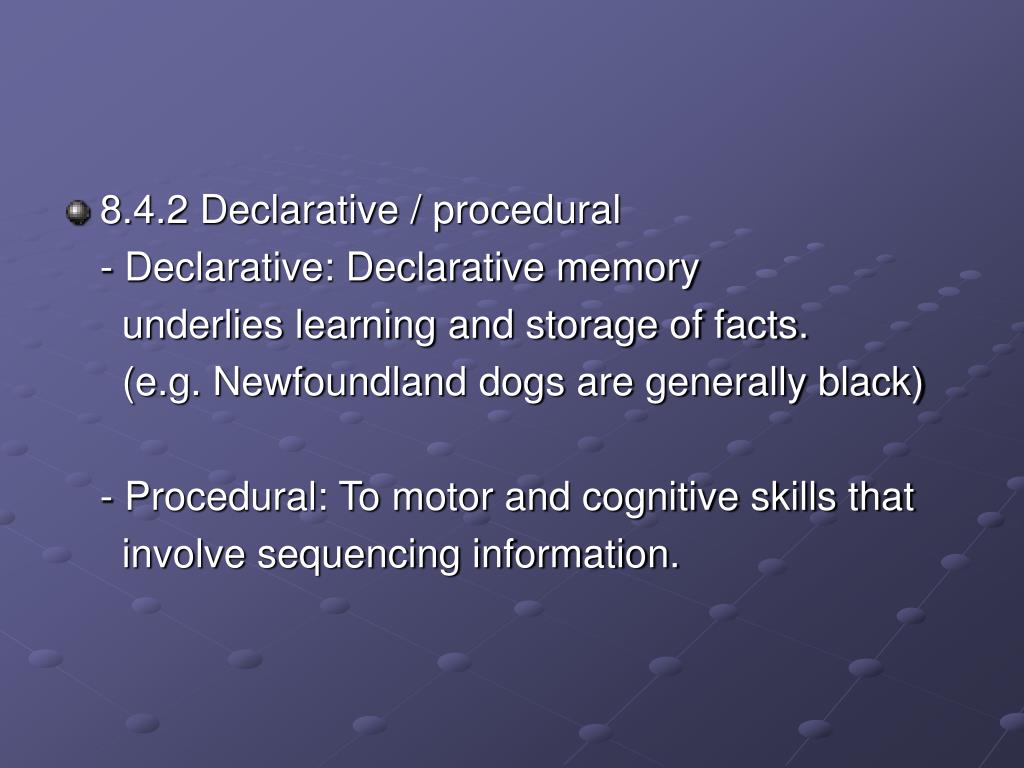 8.4.2 Declarative / procedural
- Declarative: Declarative memory underlies learning and storage of facts. (e.g. Newfoundland dogs are generally black)

- Procedural: To motor and cognitive skills that involve sequencing information.